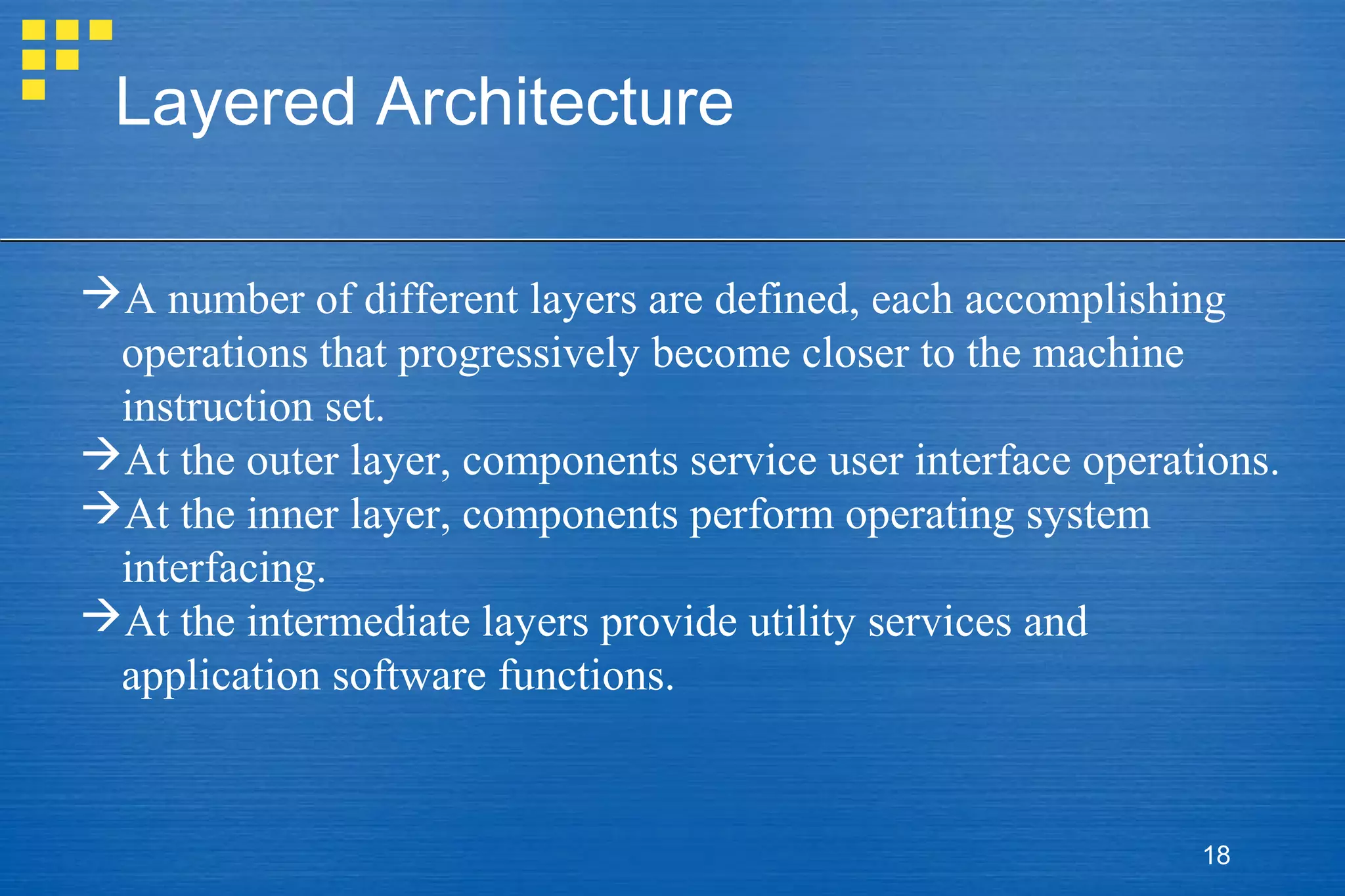 Layered Architecture

→A number of different layers are defined, each accomplishing operations that progressively become closer to the machine instruction set.
→At the outer layer, components service user interface operations.
→At the inner layer, components perform operating system interfacing.
→At the intermediate layers provide utility services and application software functions.

18